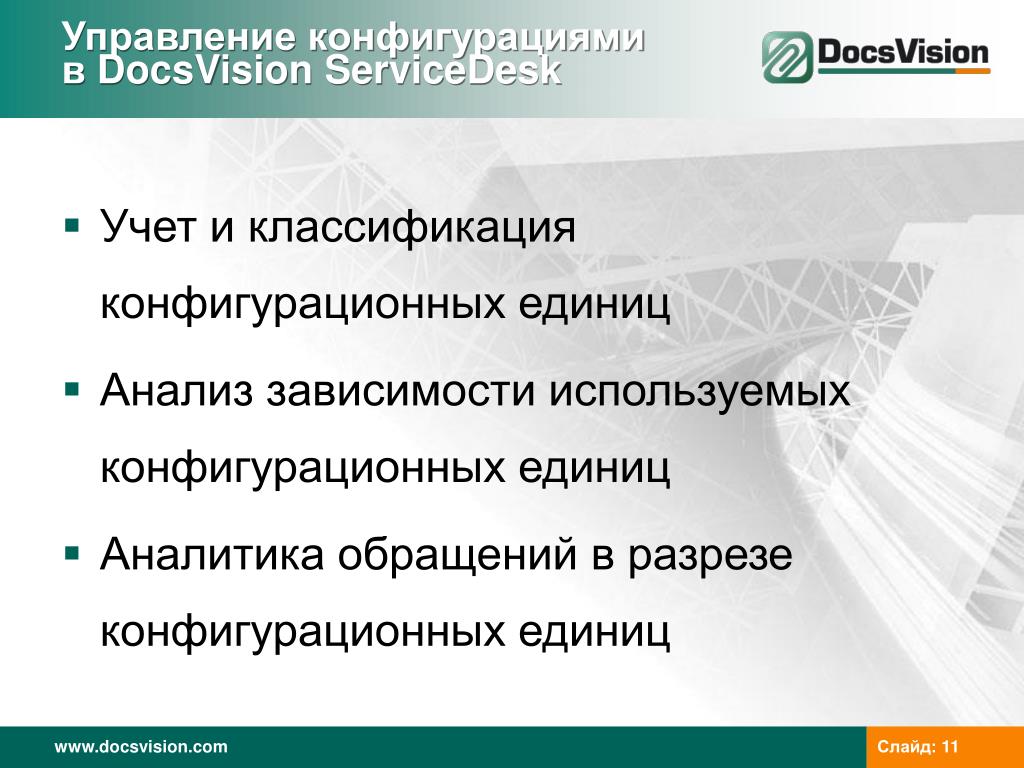 Управление конфигурациями в DocsVision ServiceDesk

DocsVision

▪ Учет и классификация конфигурационных единиц

▪ Анализ зависимости используемых конфигурационных единиц

▪ Аналитика обращений в разрезе конфигурационных единиц

www.docsvision.com

Слайд: 11